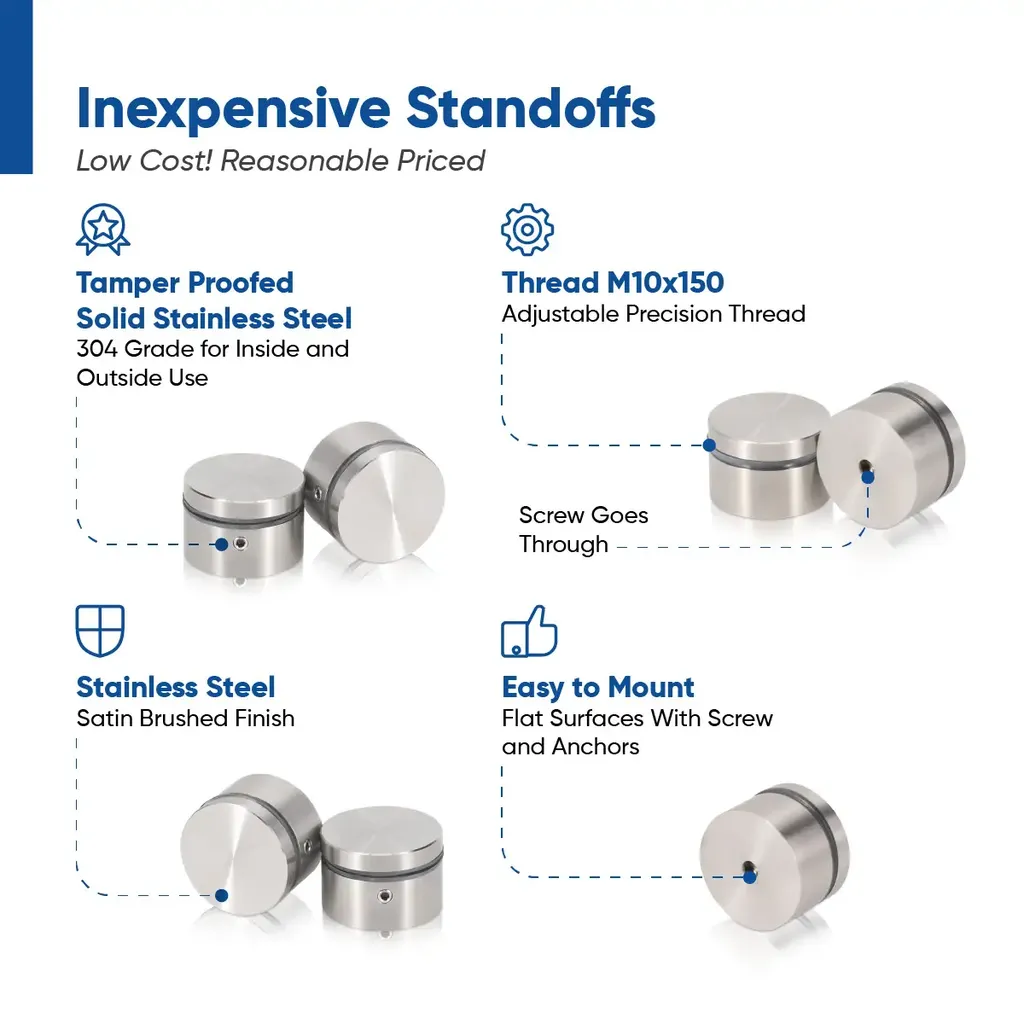 Inexpensive Standoffs
Low Cost! Reasonable Priced

Tamper Proofed
Solid Stainless Steel
304 Grade for Inside and Outside Use

Thread M10x150
Adjustable Precision Thread

Screw Goes Through

Stainless Steel
Satin Brushed Finish

Easy to Mount
Flat Surfaces With Screw and Anchors